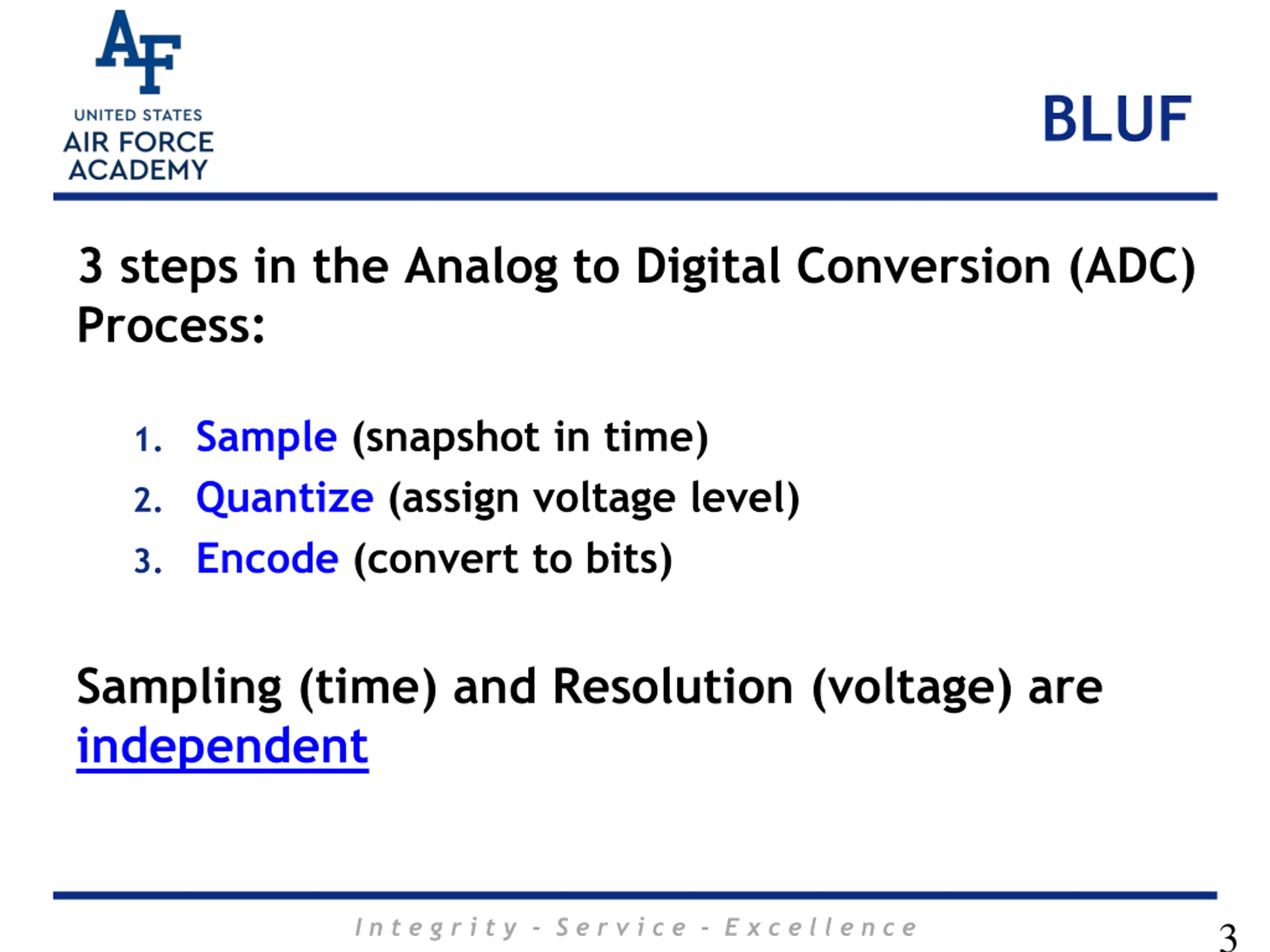 AF
UNITED STATES
AIR FORCE
ACADEMY

BLUF

3 steps in the Analog to Digital Conversion (ADC) Process:

1. Sample (snapshot in time)
2. Quantize (assign voltage level)
3. Encode (convert to bits)

Sampling (time) and Resolution (voltage) are independent

Integrity - Service - Excellence

3